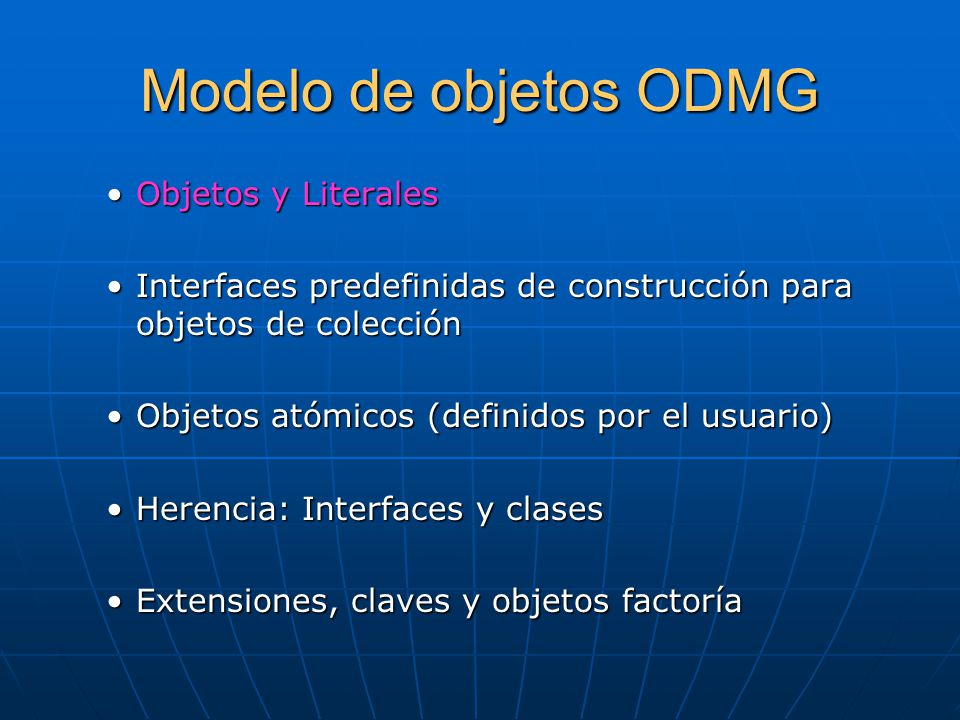 Modelo de objetos ODMG

• Objetos y Literales

• Interfaces predefinidas de construcción para objetos de colección

• Objetos atómicos (definidos por el usuario)

• Herencia: Interfaces y clases

• Extensiones, claves y objetos factoría